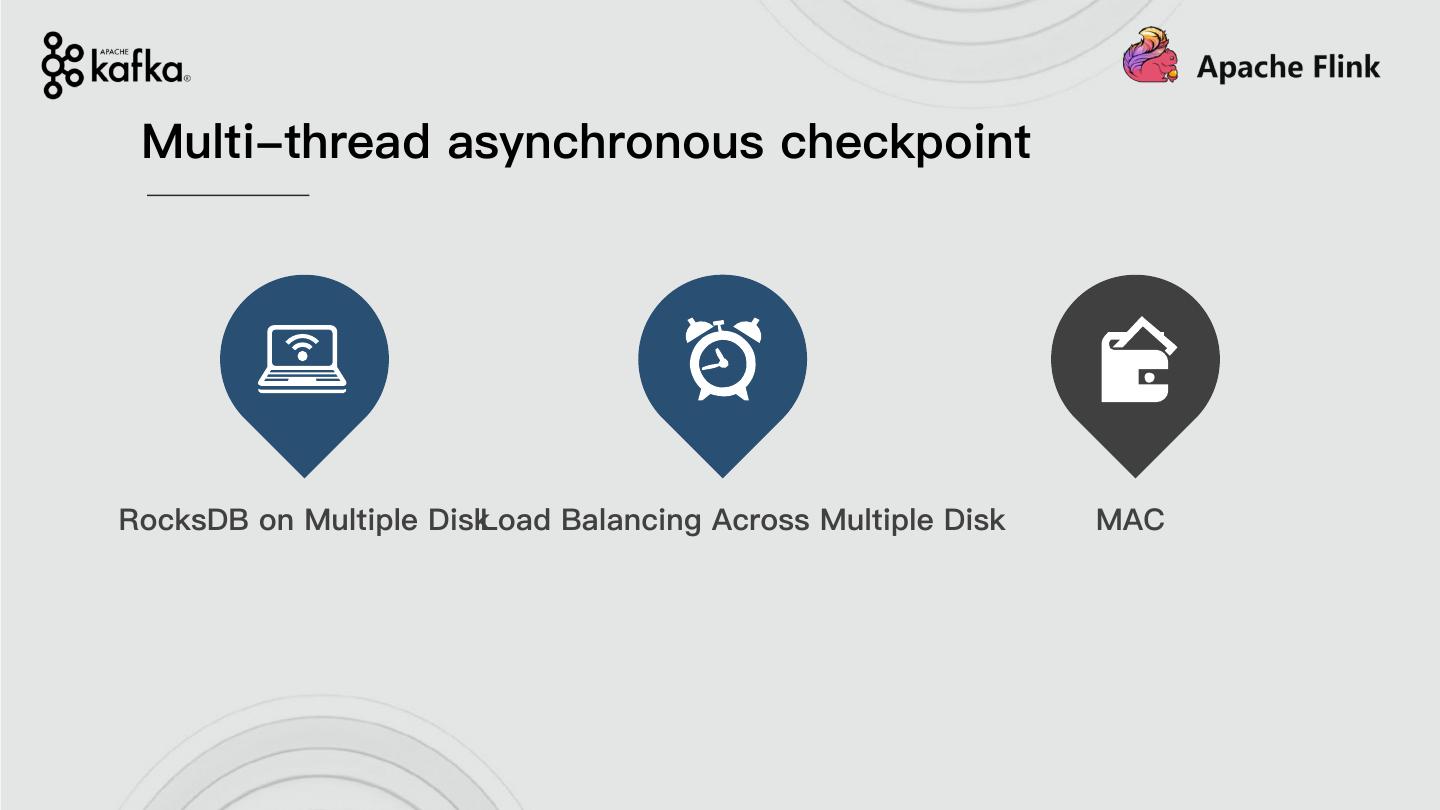 APACHE kafka®

Apache Flink

Multi-thread asynchronous checkpoint

RocksDB on Multiple Disk

Load Balancing Across Multiple Disk

MAC